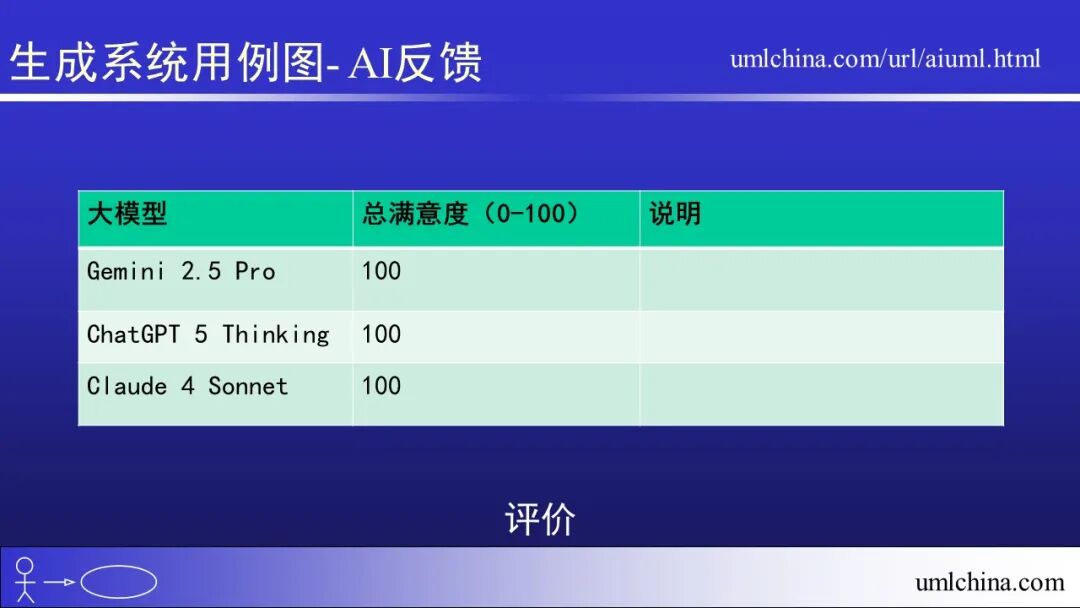 生成系统用例图- AI反馈

umlchina.com/url/aiuml.html

| 大模型 | 总满意度（0-100） | 说明 |
|---|---|---|
| Gemini 2.5 Pro | 100 | |
| ChatGPT 5 Thinking | 100 | |
| Claude 4 Sonnet | 100 | |

评价

umlchina.com